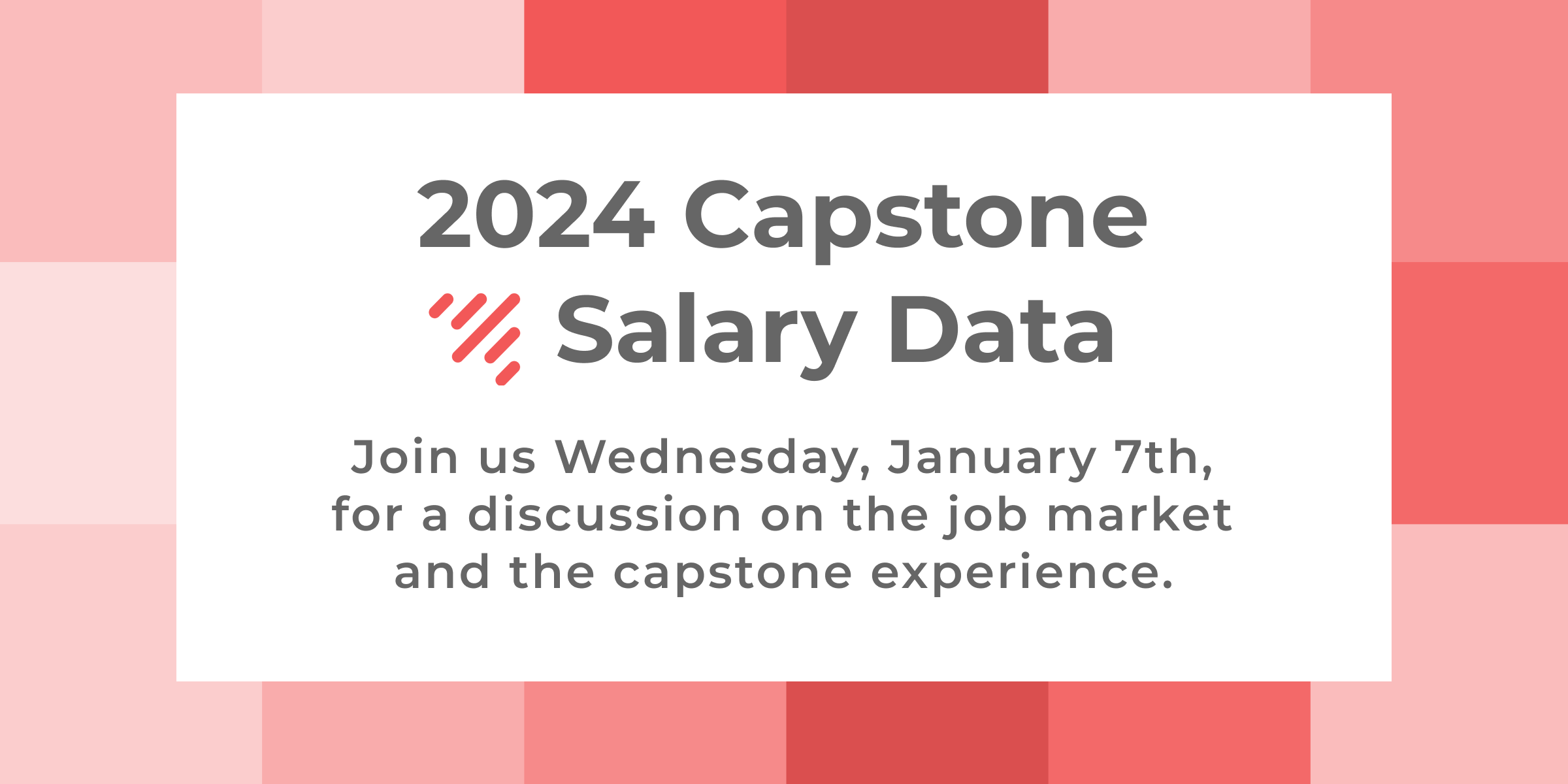 2024 Capstone Salary Data

Join us Wednesday, January 7th, for a discussion on the job market and the capstone experience.